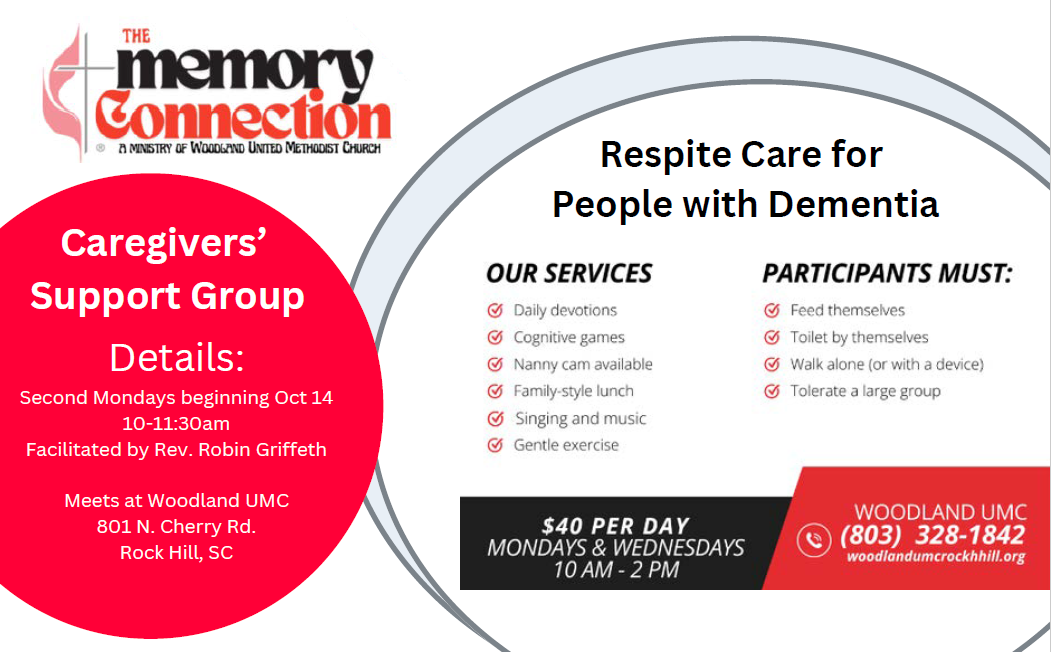 THE memory Connection
® A MINISTRY OF WOODLAND UNITED METHODIST CHURCH

Caregivers' Support Group

Details:
Second Mondays beginning Oct 14
10-11:30am
Facilitated by Rev. Robin Griffeth

Meets at Woodland UMC
801 N. Cherry Rd.
Rock Hill, SC

Respite Care for People with Dementia

OUR SERVICES
Daily devotions
Cognitive games
Nanny cam available
Family-style lunch
Singing and music
Gentle exercise

PARTICIPANTS MUST:
Feed themselves
Toilet by themselves
Walk alone (or with a device)
Tolerate a large group

$40 PER DAY
MONDAYS & WEDNESDAYS
10 AM - 2 PM

WOODLAND UMC
(803) 328-1842
woodlandumcrockhhill.org